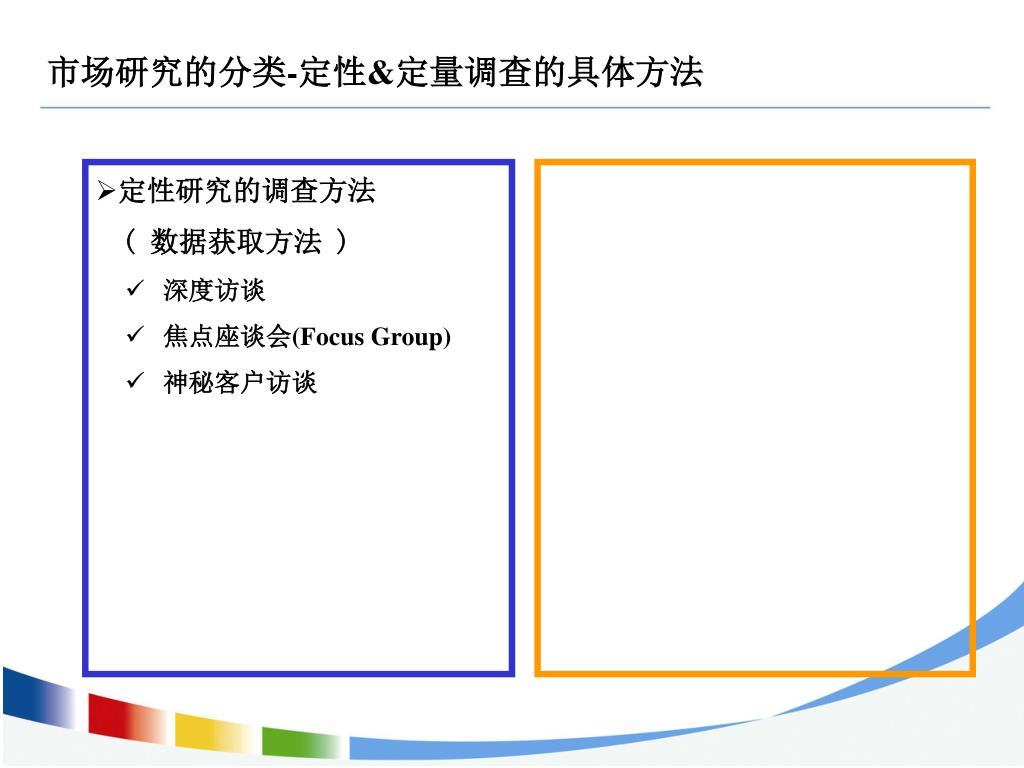 市场研究的分类-定性&定量调查的具体方法

➢定性研究的调查方法
（ 数据获取方法 ）
✓ 深度访谈
✓ 焦点座谈会(Focus Group)
✓ 神秘客户访谈